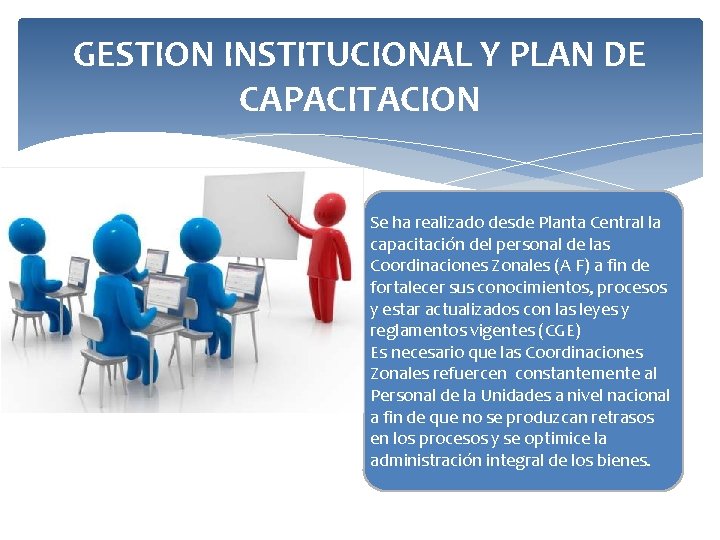 GESTION INSTITUCIONAL Y PLAN DE CAPACITACION

Se ha realizado desde Planta Central la capacitación del personal de las Coordinaciones Zonales (A F) a fin de fortalecer sus conocimientos, procesos y estar actualizados con las leyes y reglamentos vigentes (CGE)
Es necesario que las Coordinaciones Zonales refuercen constantemente al Personal de la Unidades a nivel nacional a fin de que no se produzcan retrasos en los procesos y se optimice la administración integral de los bienes.